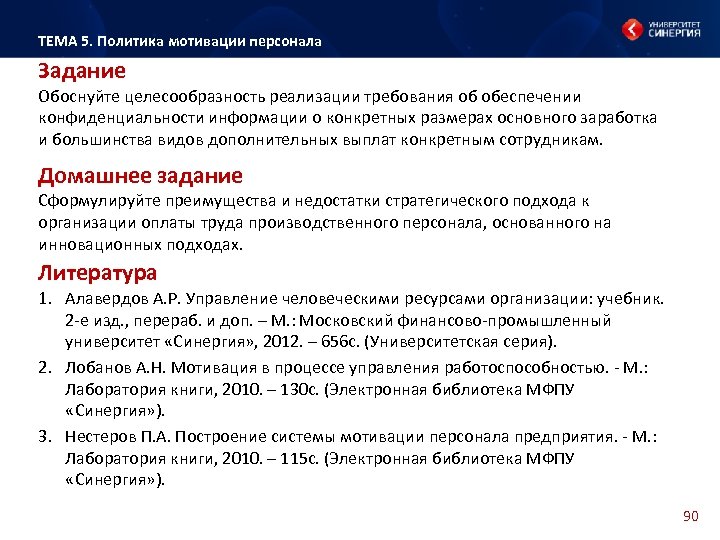 ТЕМА 5. Политика мотивации персонала

УНИВЕРСИТЕТ СИНЕРГИЯ

Задание

Обоснуйте целесообразность реализации требования об обеспечении конфиденциальности информации о конкретных размерах основного заработка и большинства видов дополнительных выплат конкретным сотрудникам.

Домашнее задание

Сформулируйте преимущества и недостатки стратегического подхода к организации оплаты труда производственного персонала, основанного на инновационных подходах.

Литература

1. Алавердов А.Р. Управление человеческими ресурсами организации: учебник. 2-е изд., перераб. и доп. – М.: Московский финансово-промышленный университет «Синергия», 2012. – 656с. (Университетская серия).

2. Лобанов А.Н. Мотивация в процессе управления работоспособностью. - М.: Лаборатория книги, 2010. – 130с. (Электронная библиотека МФПУ «Синергия»).

3. Нестеров П.А. Построение системы мотивации персонала предприятия. - М.: Лаборатория книги, 2010. – 115с. (Электронная библиотека МФПУ «Синергия»).

90